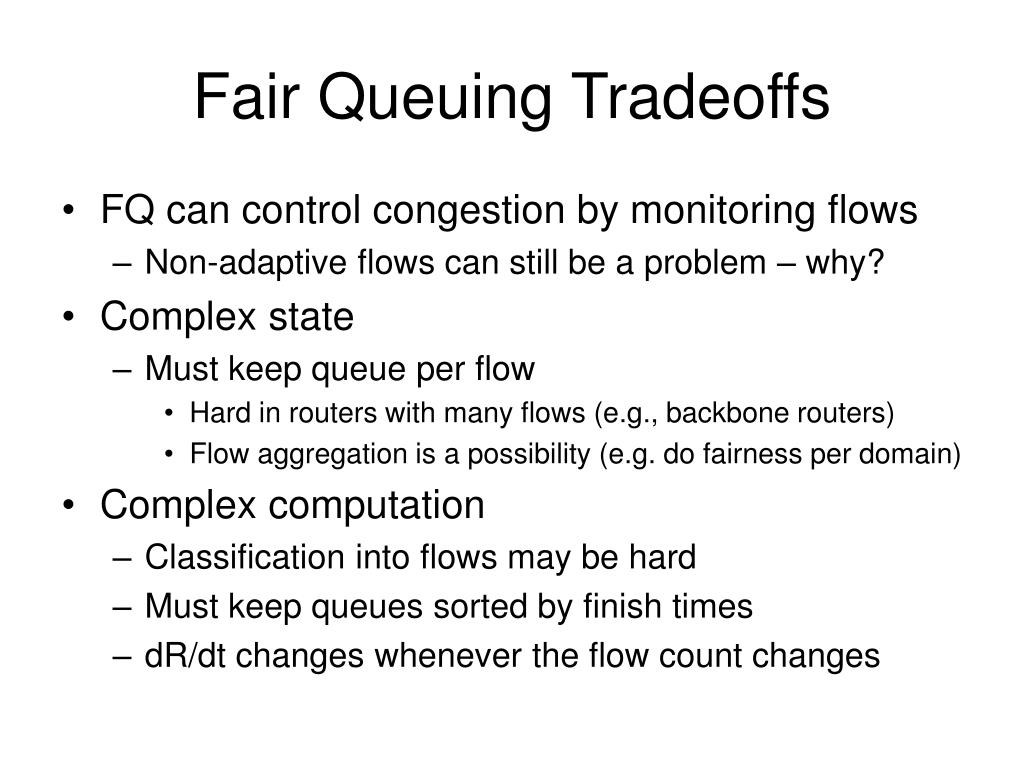 Fair Queuing Tradeoffs

• FQ can control congestion by monitoring flows
– Non-adaptive flows can still be a problem – why?
• Complex state
– Must keep queue per flow
• Hard in routers with many flows (e.g., backbone routers)
• Flow aggregation is a possibility (e.g. do fairness per domain)
• Complex computation
– Classification into flows may be hard
– Must keep queues sorted by finish times
– dR/dt changes whenever the flow count changes